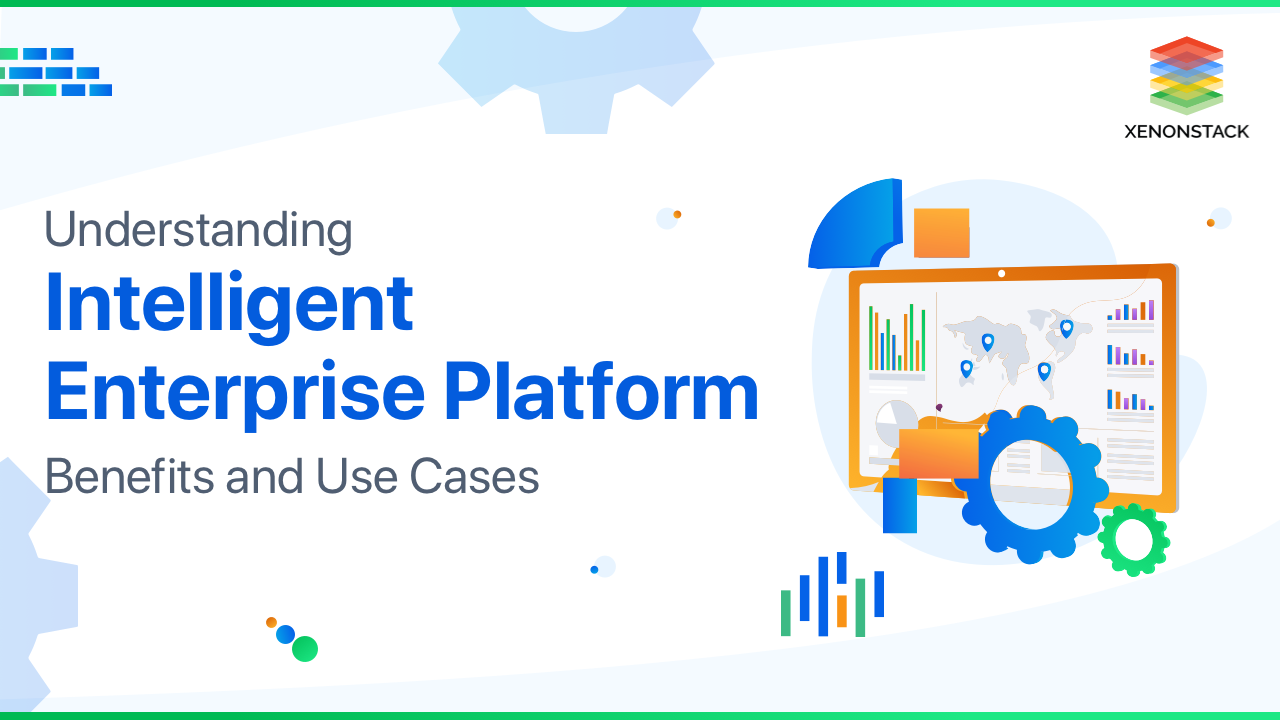 XENONSTACK

Understanding
Intelligent Enterprise Platform
Benefits and Use Cases